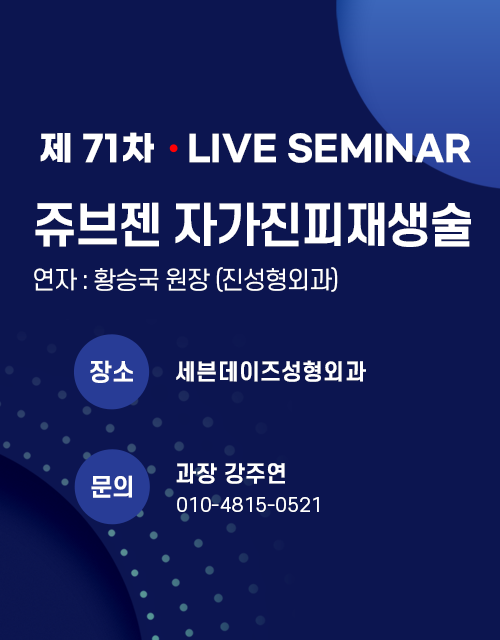 제 71차 · LIVE SEMINAR

쥬브젠 자가진피재생술

연자 : 황승국 원장 (진성형외과)

장소 세븐데이즈성형외과

문의 과장 강주연
010-4815-0521